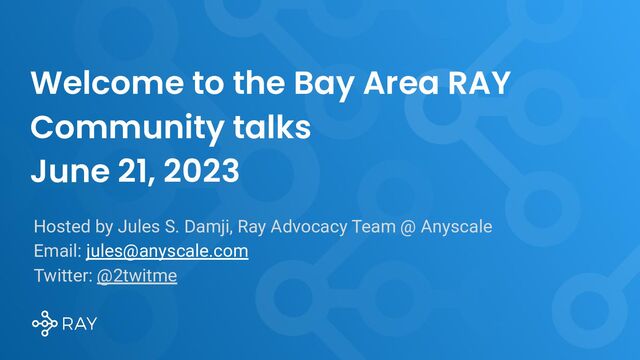 Welcome to the Bay Area RAY Community talks
June 21, 2023

Hosted by Jules S. Damji, Ray Advocacy Team @ Anyscale
Email: jules@anyscale.com
Twitter: @2twitme

RAY